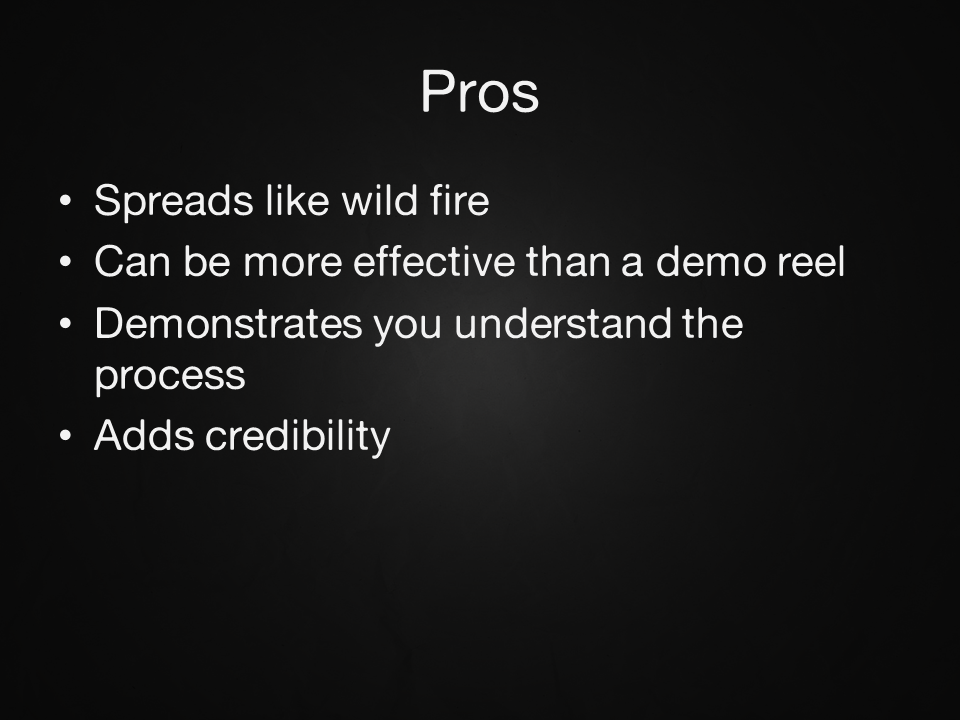 Pros

• Spreads like wild fire
• Can be more effective than a demo reel
• Demonstrates you understand the process
• Adds credibility